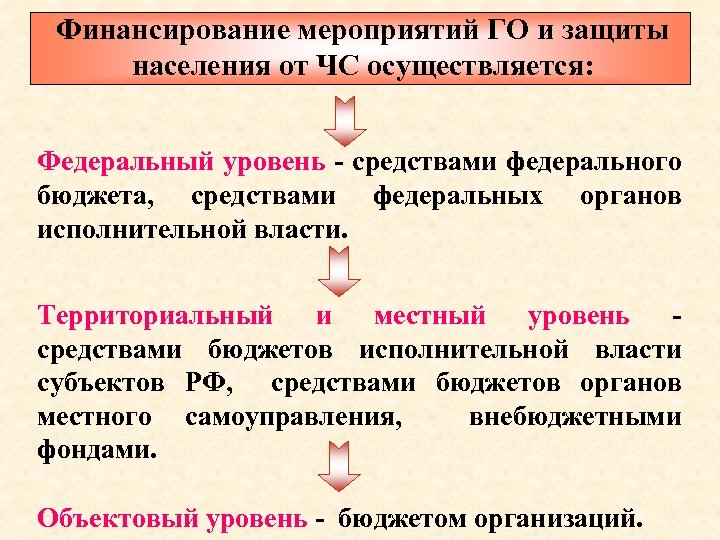 Финансирование мероприятий ГО и защиты населения от ЧС осуществляется:

Федеральный уровень - средствами федерального бюджета, средствами федеральных органов исполнительной власти.

Территориальный и местный уровень - средствами бюджетов исполнительной власти субъектов РФ, средствами бюджетов органов местного самоуправления, внебюджетными фондами.

Объектовый уровень - бюджетом организаций.